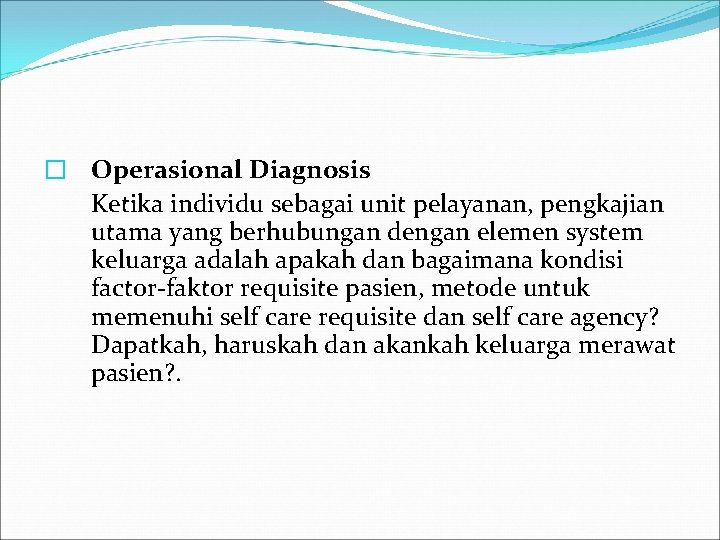 Operasional Diagnosis

Ketika individu sebagai unit pelayanan, pengkajian utama yang berhubungan dengan elemen system keluarga adalah apakah dan bagaimana kondisi factor-faktor requisite pasien, metode untuk memenuhi self care requisite dan self care agency? Dapatkah, haruskah dan akankah keluarga merawat pasien?.